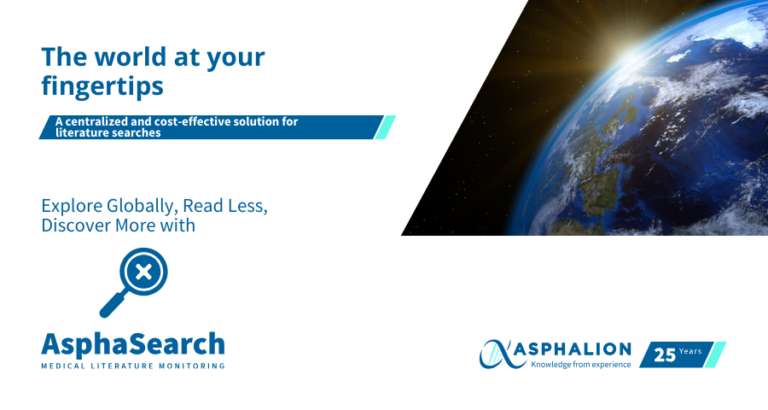 The world at your fingertips

A centralized and cost-effective solution for literature searches

Explore Globally, Read Less, Discover More with

AsphaSearch
MEDICAL LITERATURE MONITORING

ASPHALION
Knowledge from experience

25 Years